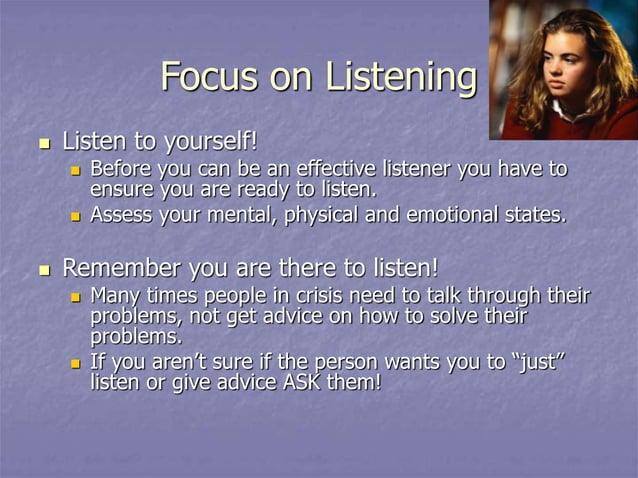 Focus on Listening

- Listen to yourself!
  - Before you can be an effective listener you have to ensure you are ready to listen.
  - Assess your mental, physical and emotional states.

- Remember you are there to listen!
  - Many times people in crisis need to talk through their problems, not get advice on how to solve their problems.
  - If you aren't sure if the person wants you to "just" listen or give advice ASK them!